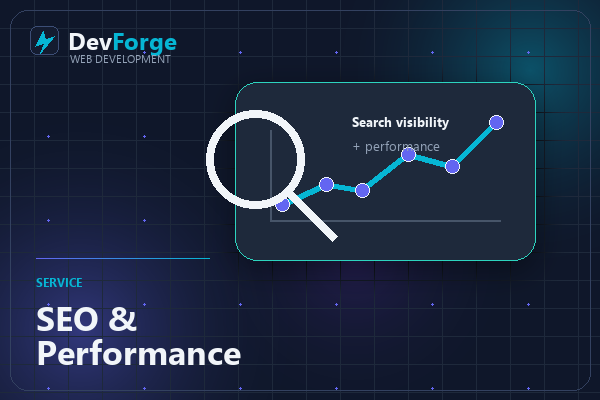 DevForge
WEB DEVELOPMENT

Search visibility
+ performance

SERVICE

SEO & Performance